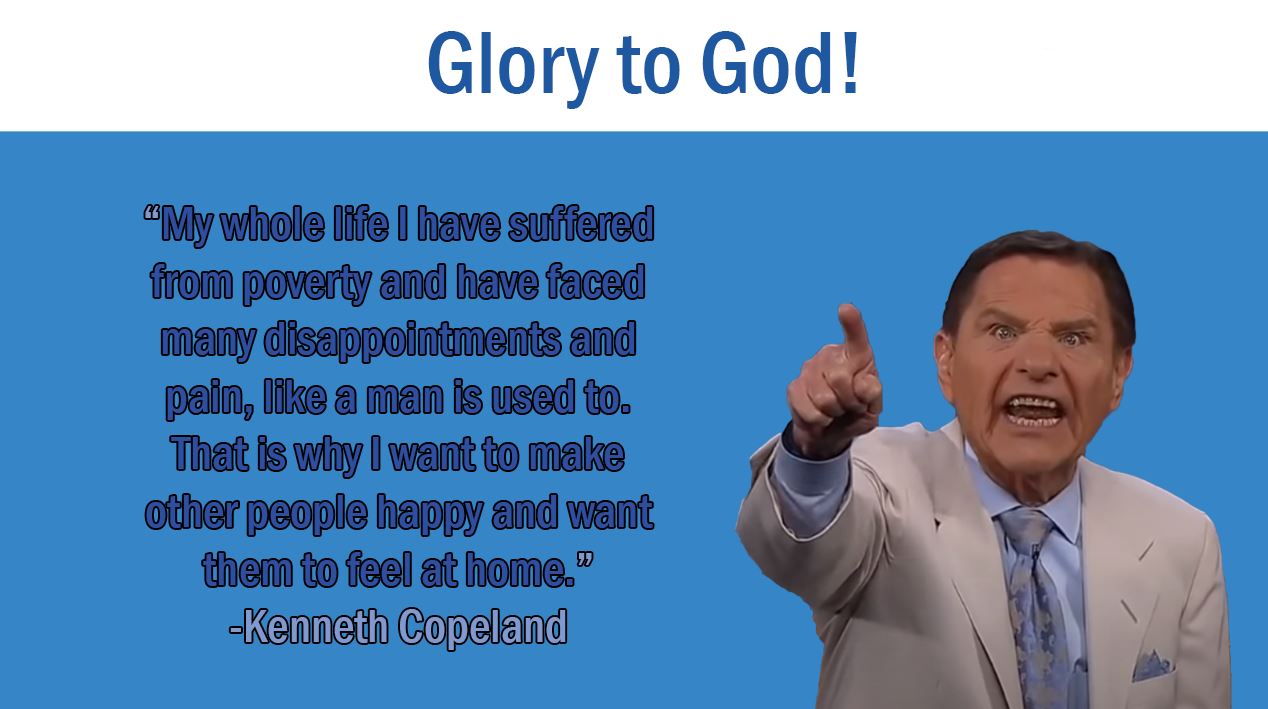 Glory to God!

“My whole life I have suffered from poverty and have faced many disappointments and pain, like a man is used to. That is why I want to make other people happy and want them to feel at home.”
-Kenneth Copeland